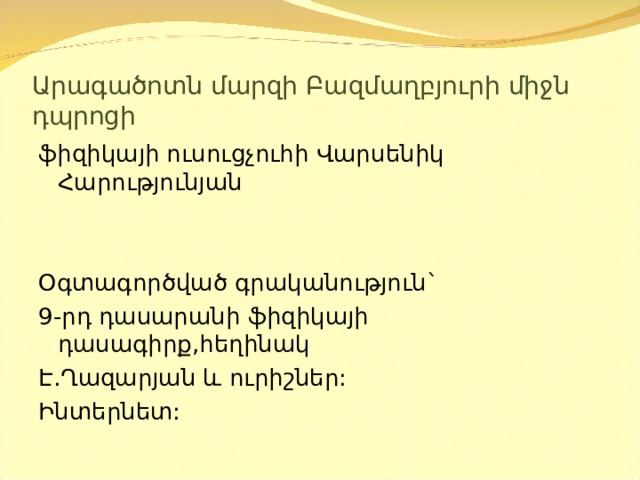 Արագածոտն մարզի Բազմաղբյուրի միջն դպրոցի

ֆիզիկայի ուսուցչուհի Վարսենիկ Հարությունյան

Օգտագործված գրականություն՝

9-րդ դասարանի ֆիզիկայի դասագիրք,հեղինակ

Է.Ղազարյան և ուրիշներ:

Ինտերնետ: